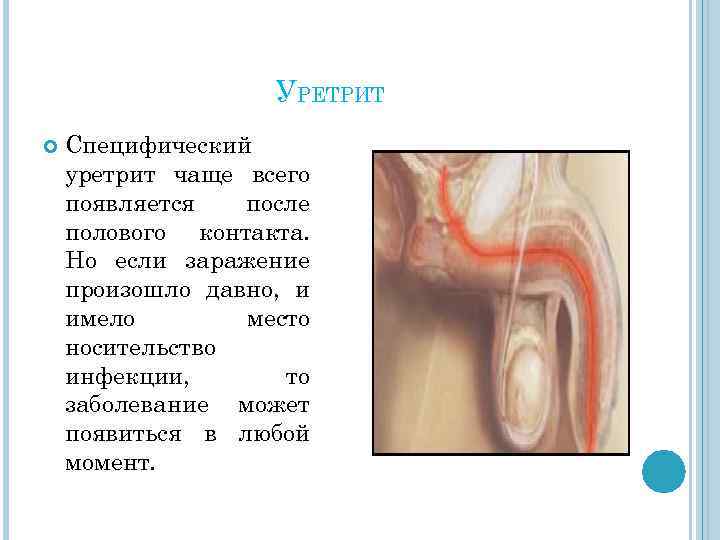 Уретрит

Специфический уретрит чаще всего появляется после полового контакта. Но если заражение произошло давно, и имело место носительство инфекции, то заболевание может появиться в любой момент.